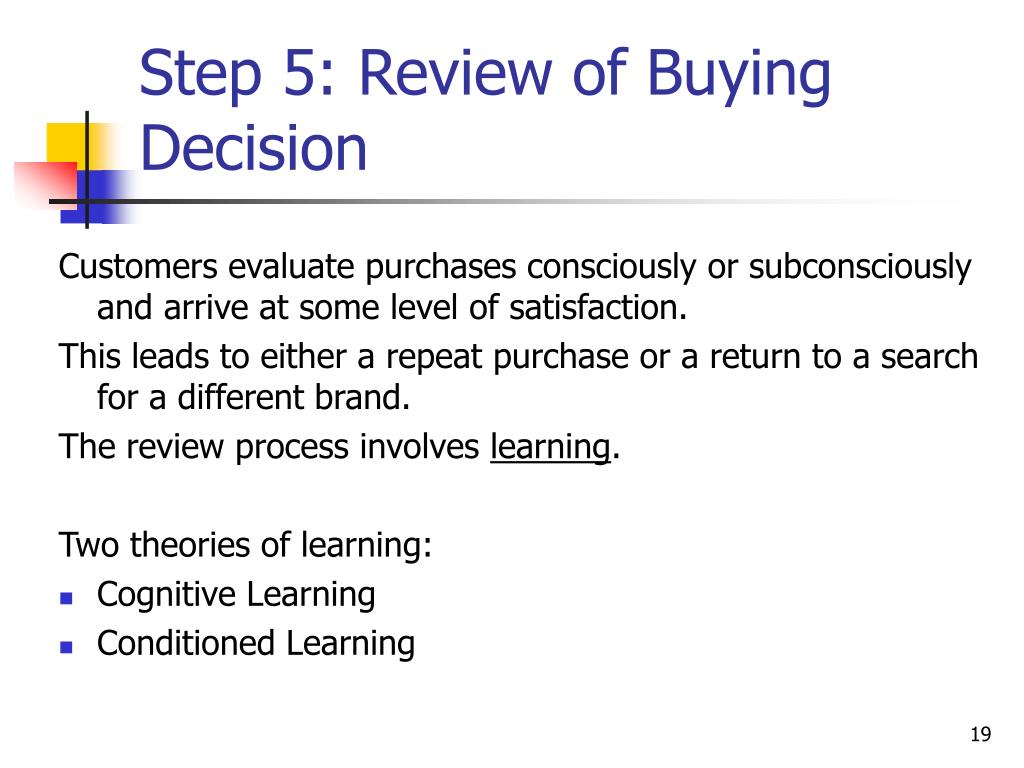 Step 5: Review of Buying Decision

Customers evaluate purchases consciously or subconsciously and arrive at some level of satisfaction.

This leads to either a repeat purchase or a return to a search for a different brand.

The review process involves learning.

Two theories of learning:

- Cognitive Learning
- Conditioned Learning

19